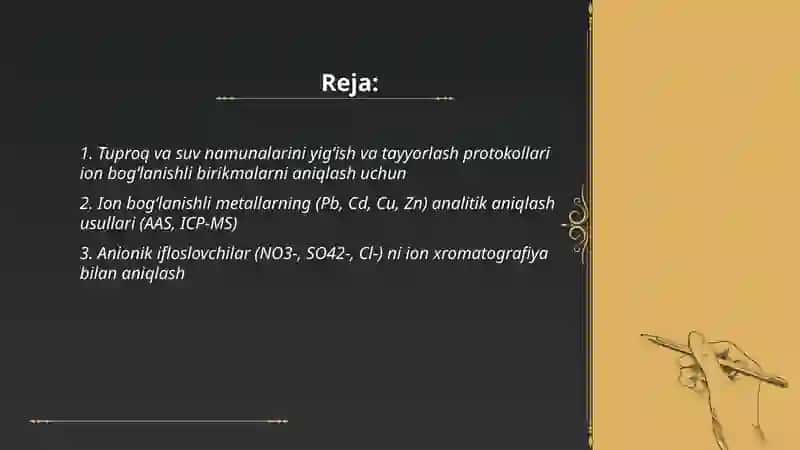 Reja:

1. Tuproq va suv namunalarini yig'ish va tayyorlash protokollari ion bog'lanishli birikmalarni aniqlash uchun

2. Ion bog'lanishli metallarning (Pb, Cd, Cu, Zn) analitik aniqlash usullari (AAS, ICP-MS)

3. Anionik ifloslovchilar (NO3-, SO42-, Cl-) ni ion xromatografiya bilan aniqlash